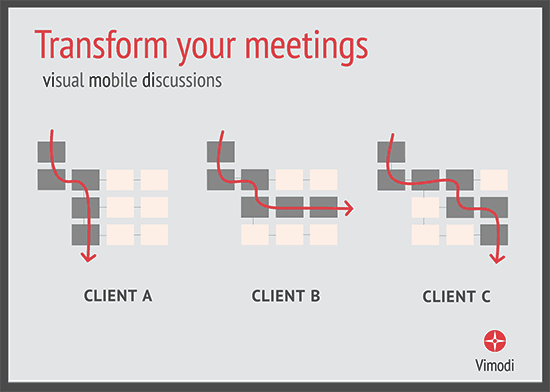 Transform your meetings

visual mobile discussions

CLIENT A

CLIENT B

CLIENT C

Vimodi